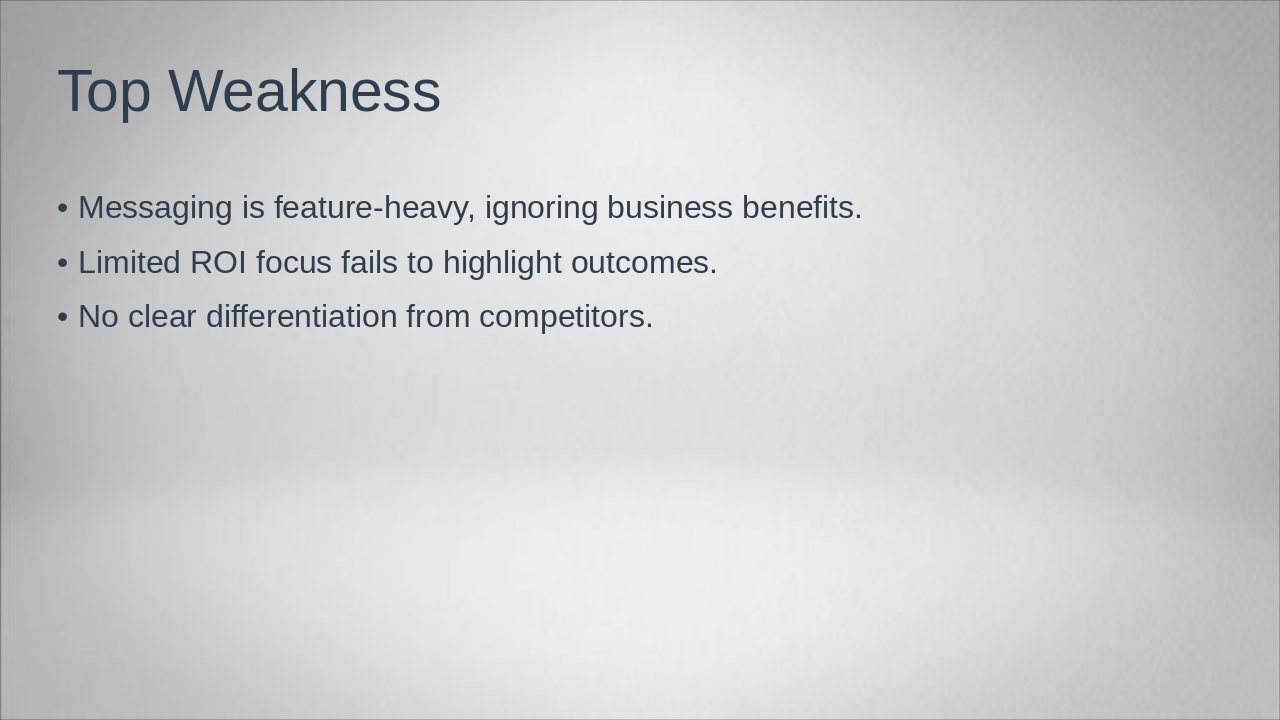 Top Weakness

• Messaging is feature-heavy, ignoring business benefits.
• Limited ROI focus fails to highlight outcomes.
• No clear differentiation from competitors.